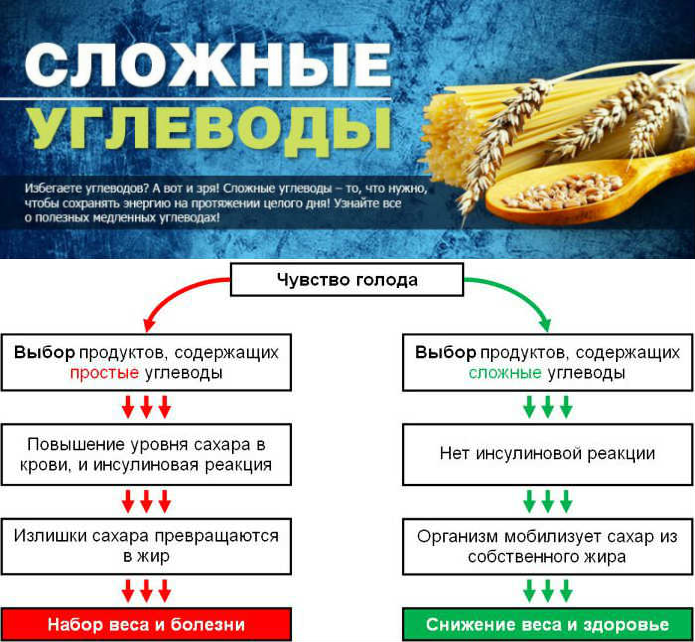 СЛОЖНЫЕ УГЛЕВОДЫ

Избегаете углеводов? А вот и зря! Сложные углеводы – то, что нужно, чтобы сохранять энергию на протяжении целого дня! Узнайте все о полезных медленных углеводах!

Чувство голода

Выбор продуктов, содержащих простые углеводы

Повышение уровня сахара в крови, и инсулиновая реакция

Излишки сахара превращаются в жир

Набор веса и болезни

Выбор продуктов, содержащих сложные углеводы

Нет инсулиновой реакции

Организм мобилизует сахар из собственного жира

Снижение веса и здоровье